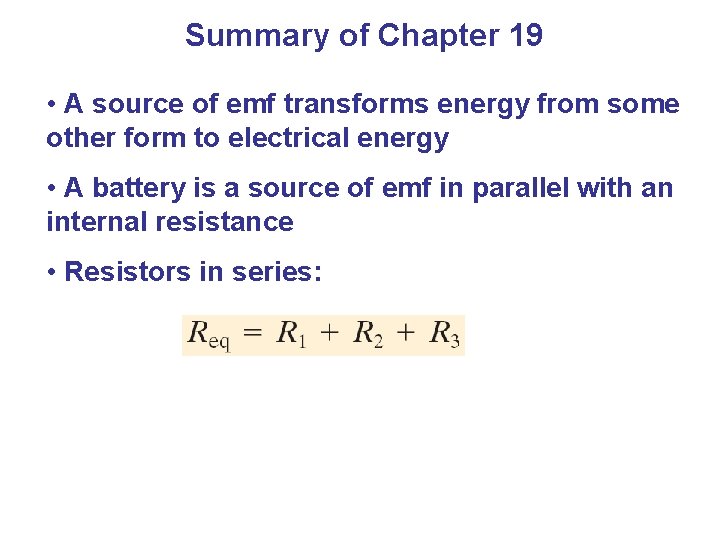 Summary of Chapter 19

• A source of emf transforms energy from some other form to electrical energy

• A battery is a source of emf in parallel with an internal resistance

• Resistors in series:

$R_{eq} = R_1 + R_2 + R_3$